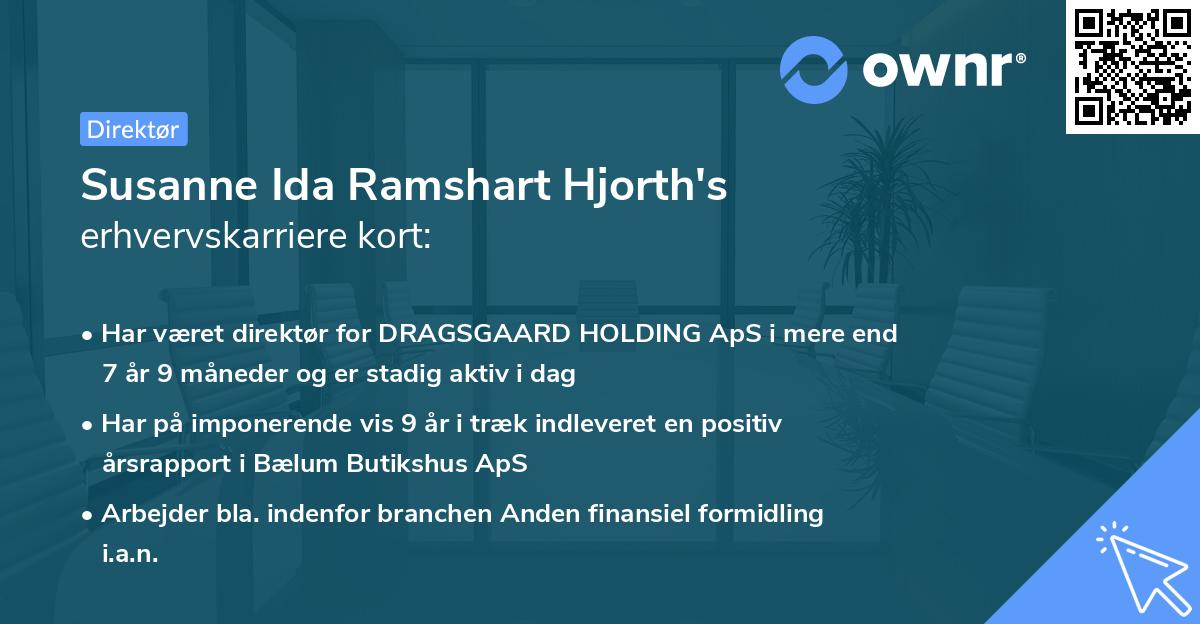 ownr®

Direktør

Susanne Ida Ramshart Hjorth's
erhvervskarriere kort:

• Har været direktør for DRAGSGAARD HOLDING ApS i mere end 7 år 9 måneder og er stadig aktiv i dag

• Har på imponerende vis 9 år i træk indleveret en positiv årsrapport i Bælum Butikshus ApS

• Arbejder bla. indenfor branchen Anden finansiel formidling i.a.n.